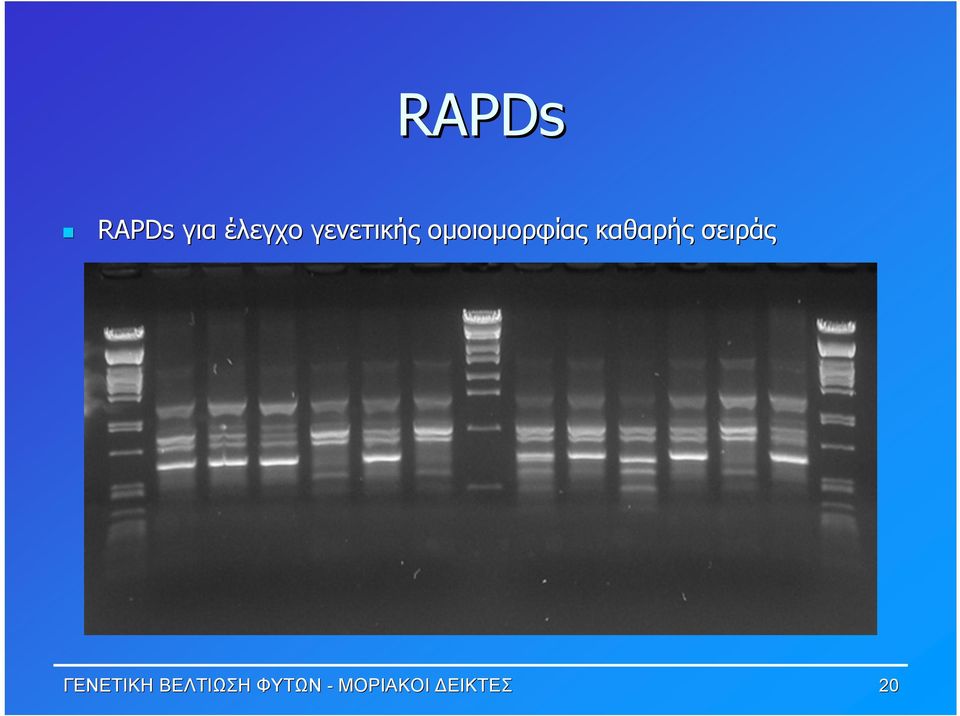 RAPDs

RAPDs για έλεγχο γενετικής ομοιομορφίας καθαρής σειράς

ΓΕΝΕΤΙΚΗ ΒΕΛΤΙΩΣΗ ΦΥΤΩΝ - ΜΟΡΙΑΚΟΙ ΔΕΙΚΤΕΣ

20